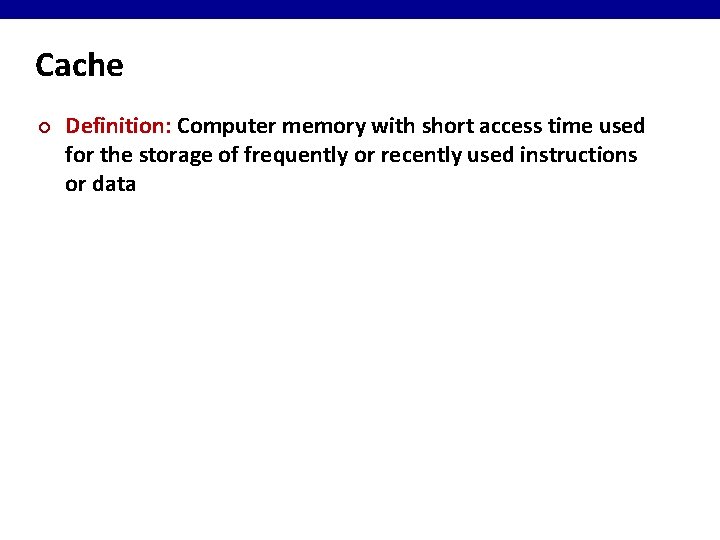 Cache

Definition: Computer memory with short access time used for the storage of frequently or recently used instructions or data